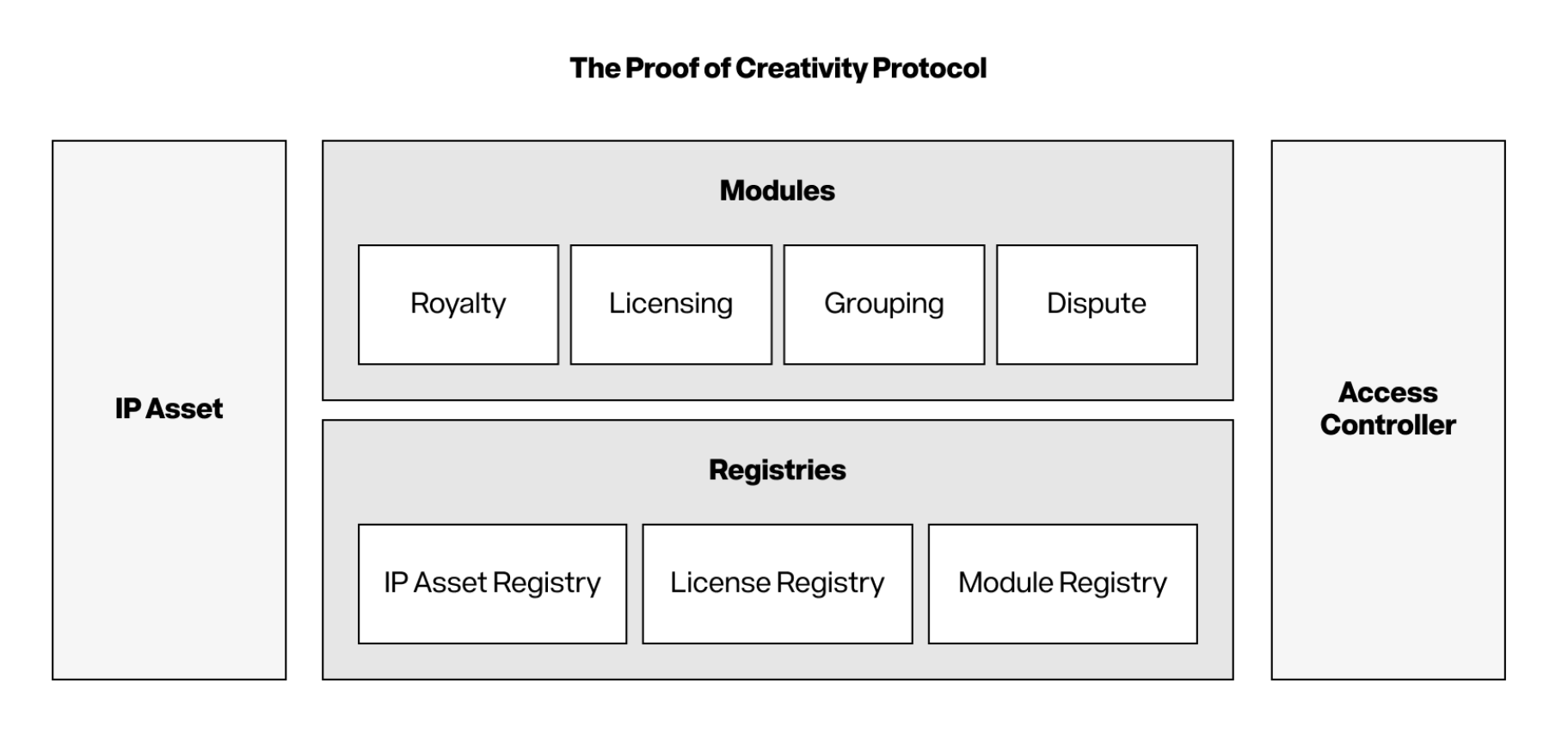 The Proof of Creativity Protocol

IP Asset

Modules

Royalty

Licensing

Grouping

Dispute

Registries

IP Asset Registry

License Registry

Module Registry

Access Controller